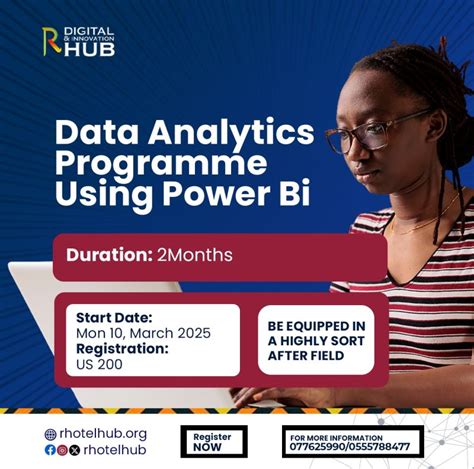 R DIGITAL & INNOVATION HUB

Data Analytics Programme Using Power Bi

Duration: 2Months

Start Date:
Mon 10, March 2025
Registration:
US 200

BE EQUIPPED IN A HIGHLY SORT AFTER FIELD

rhotelhub.org
rhotelhub

Register NOW

FOR MORE INFORMATION
077625990/0555788477